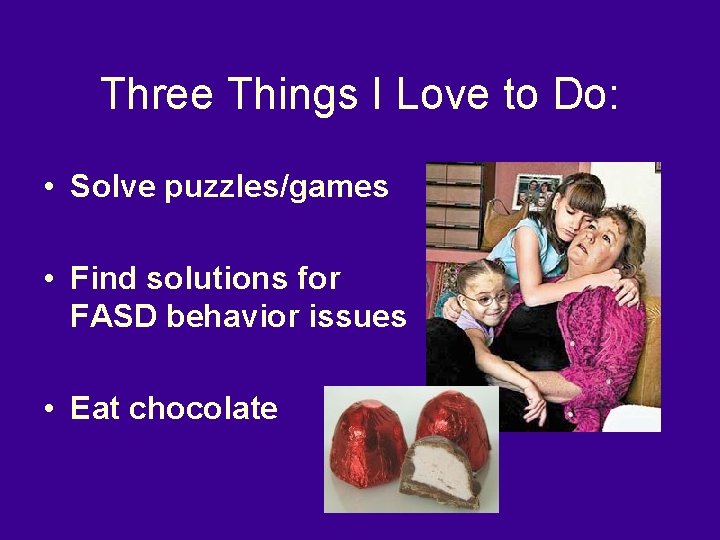 Three Things I Love to Do:

• Solve puzzles/games

• Find solutions for FASD behavior issues

• Eat chocolate